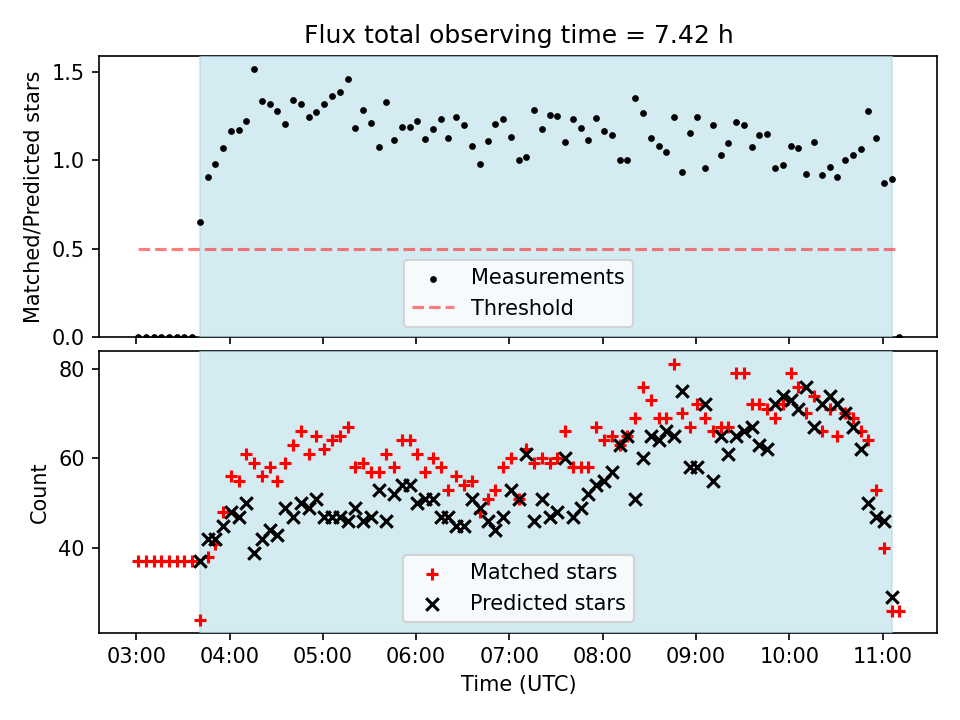 Flux total observing time = 7.42 h

Matched/Predicted stars

1.5
1.0
0.5
0.0

Measurements
Threshold

Count

80
60
40

Matched stars
Predicted stars

03:00 04:00 05:00 06:00 07:00 08:00 09:00 10:00 11:00

Time (UTC)